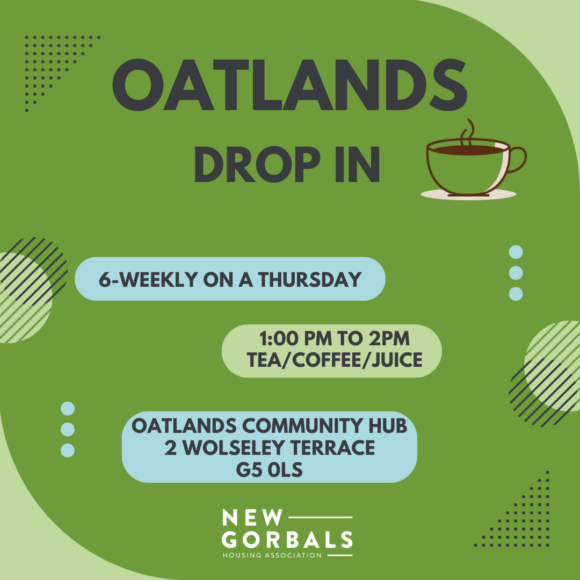 OATLANDS
DROP IN

6-WEEKLY ON A THURSDAY

1:00 PM TO 2PM
TEA/COFFEE/JUICE

OATLANDS COMMUNITY HUB
2 WOLSELEY TERRACE
G5 0LS

NEW
GORBALS
HOUSING ASSOCIATION